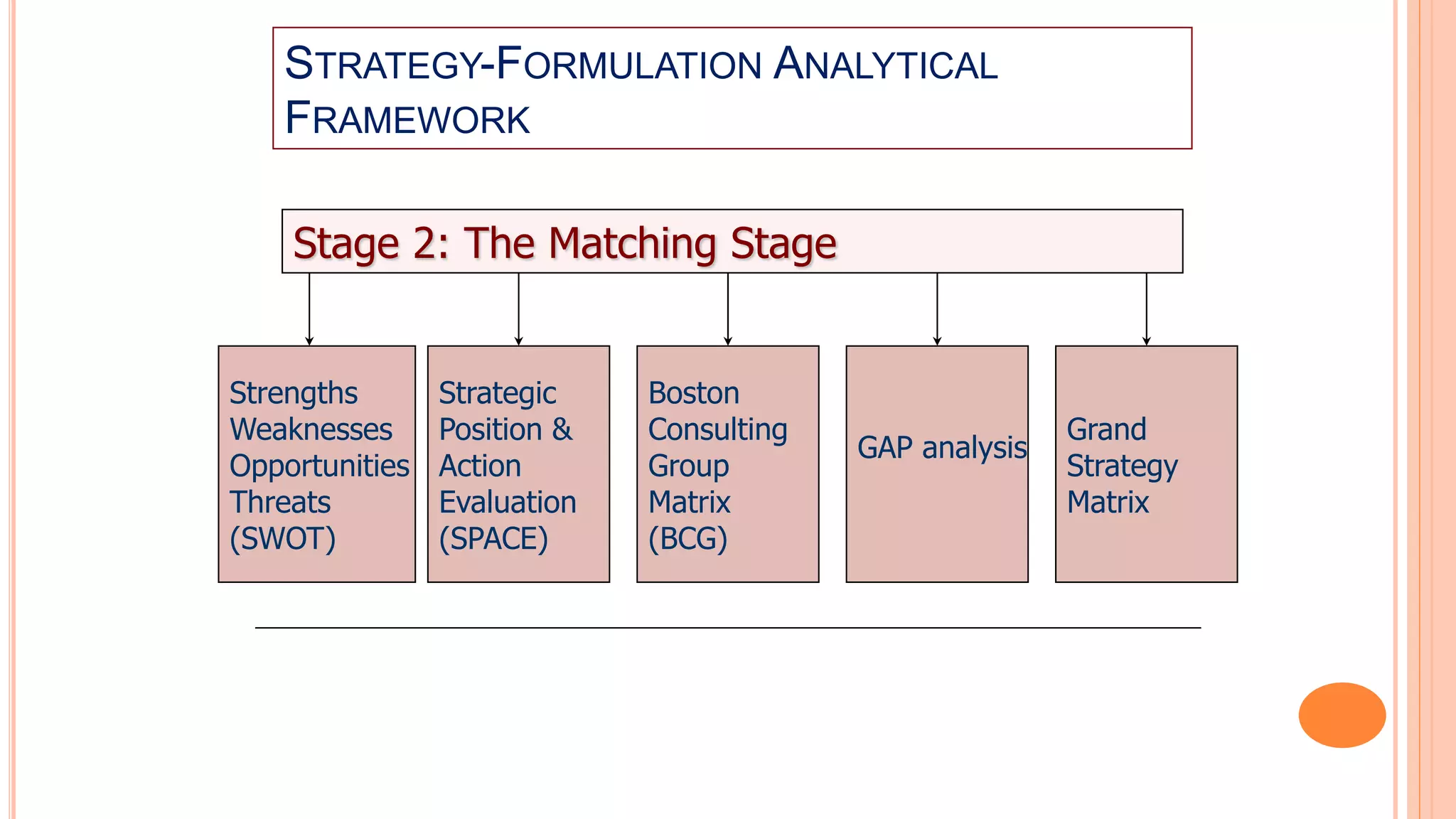 STRATEGY-FORMULATION ANALYTICAL FRAMEWORK

Stage 2: The Matching Stage

Strengths Weaknesses Opportunities Threats (SWOT)

Strategic Position & Action Evaluation (SPACE)

Boston Consulting Group Matrix (BCG)

GAP analysis

Grand Strategy Matrix